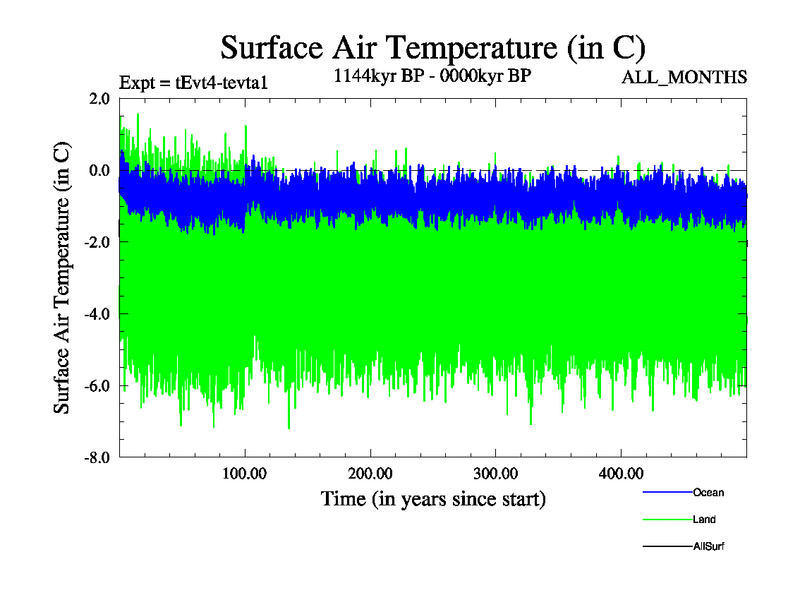 Surface Air Temperature (in C)

Expt = tEvt4-tevta1

1144kyr BP - 0000kyr BP

ALL_MONTHS

Surface Air Temperature (in C)

2.0
0.0
-2.0
-4.0
-6.0
-8.0

100.00
200.00
300.00
400.00

Time (in years since start)

Ocean
Land
AllSurf